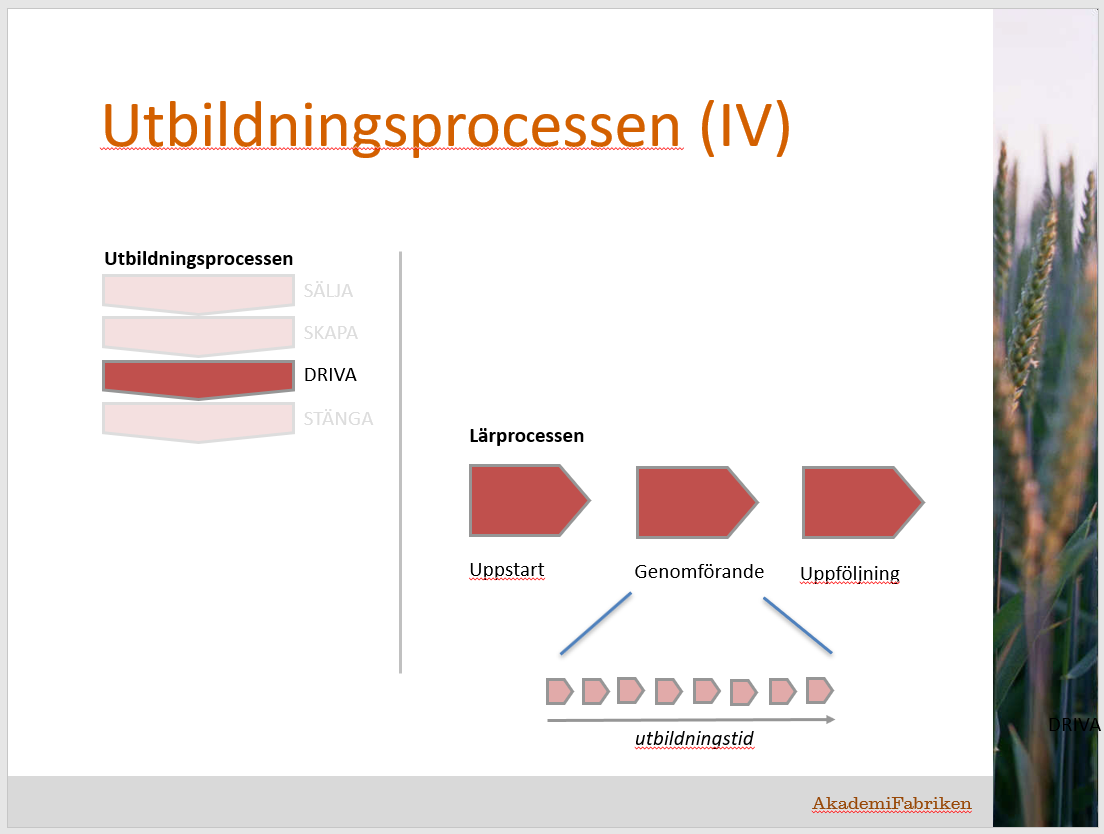 Utbildningsprocessen (IV)

Utbildningsprocessen

SÄLJA

SKAPA

DRIVA

STÄNGA

Lärprocessen

Uppstart

Genomförande

Uppföljning

utbildningstid

DRIVA

AkademiFabriken